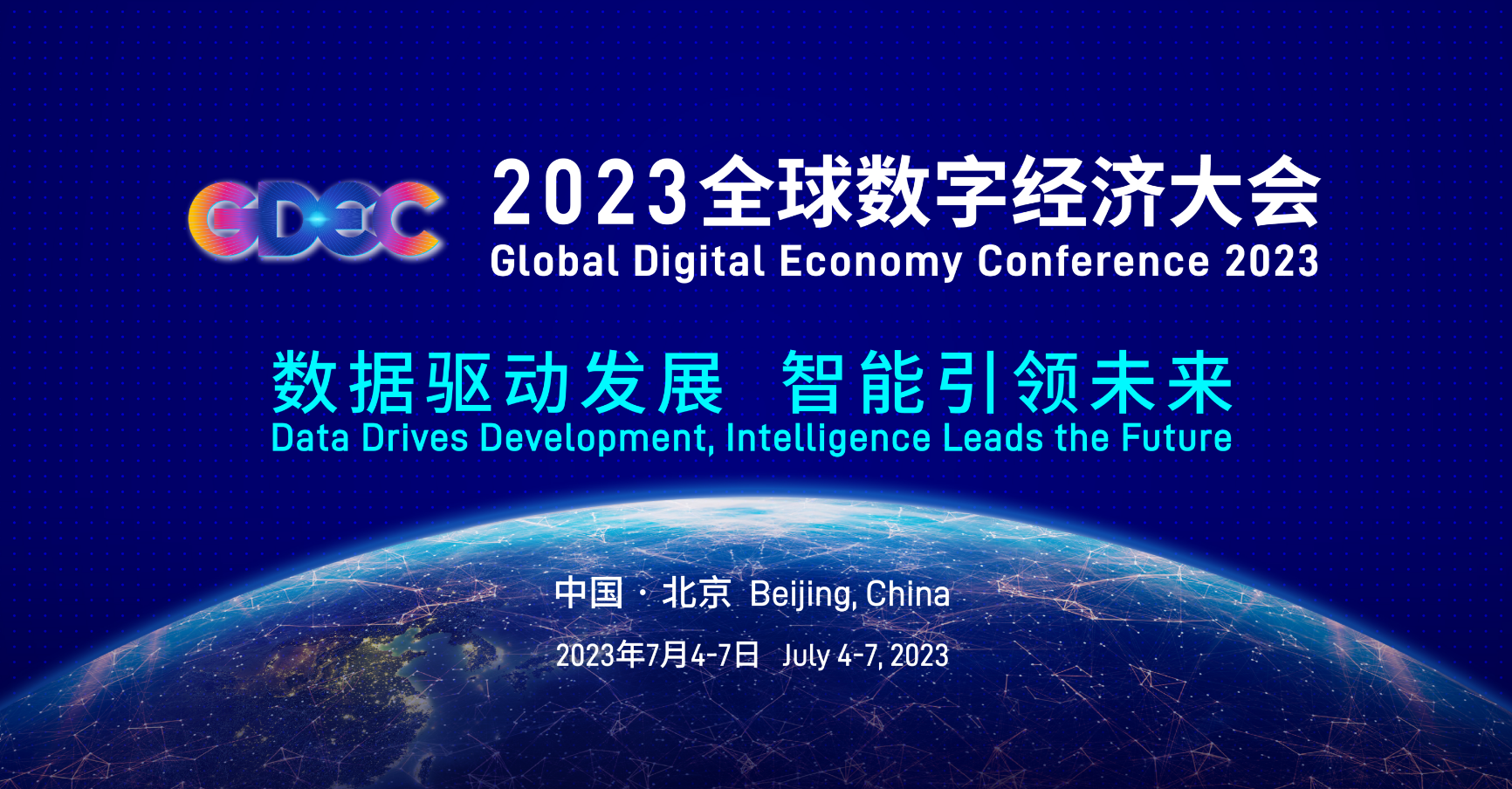 GDEC

2023全球数字经济大会
Global Digital Economy Conference 2023

数据驱动发展 智能引领未来
Data Drives Development, Intelligence Leads the Future

中国 · 北京 Beijing, China

2023年7月4-7日 July 4-7, 2023